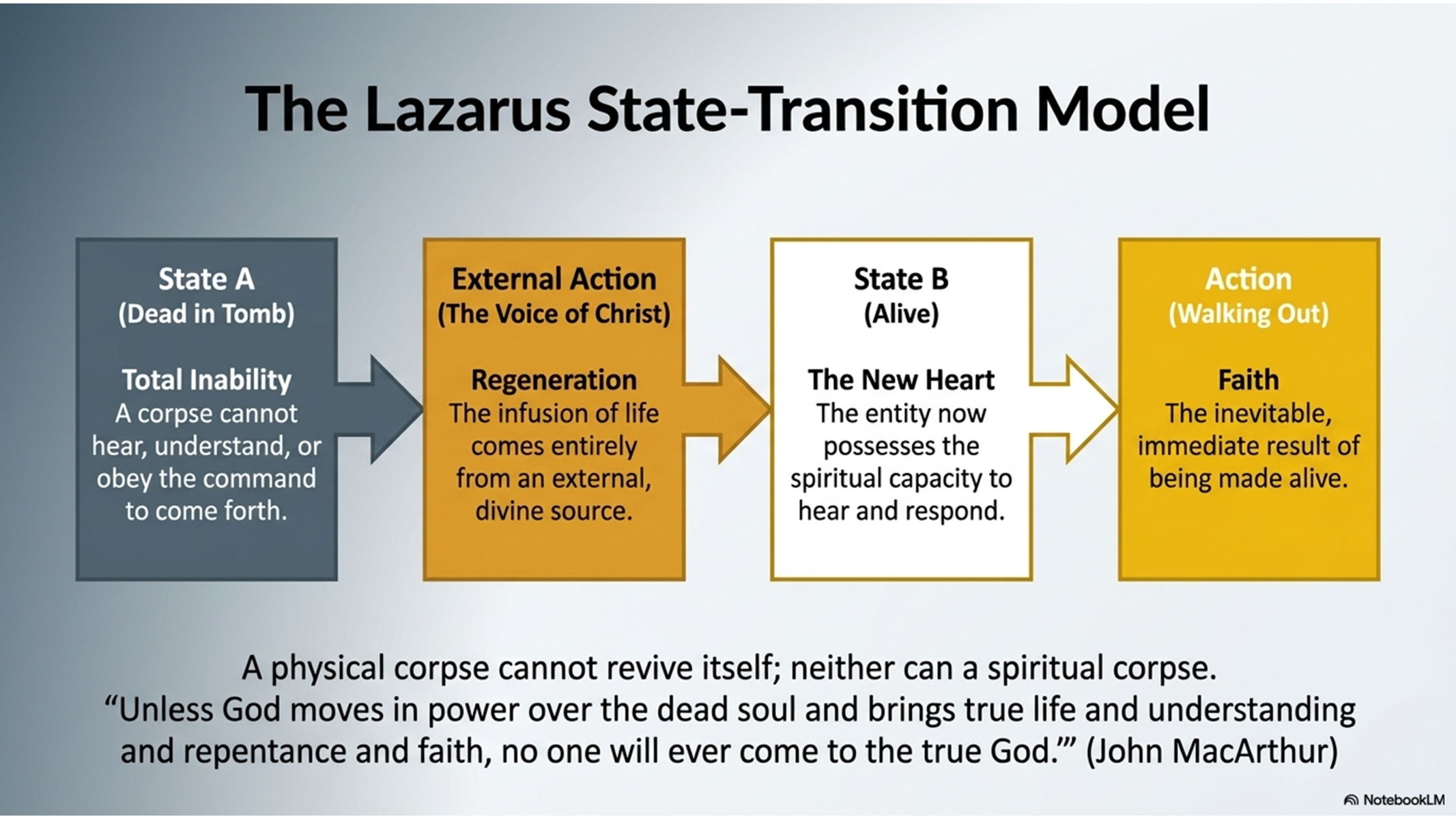 The Lazarus State-Transition Model

State A
(Dead in Tomb)

Total Inability
A corpse cannot hear, understand, or obey the command to come forth.

External Action
(The Voice of Christ)

Regeneration
The infusion of life comes entirely from an external, divine source.

State B
(Alive)

The New Heart
The entity now possesses the spiritual capacity to hear and respond.

Action
(Walking Out)

Faith
The inevitable, immediate result of being made alive.

A physical corpse cannot revive itself; neither can a spiritual corpse.
“Unless God moves in power over the dead soul and brings true life and understanding and repentance and faith, no one will ever come to the true God.’” (John MacArthur)

NotebookLM